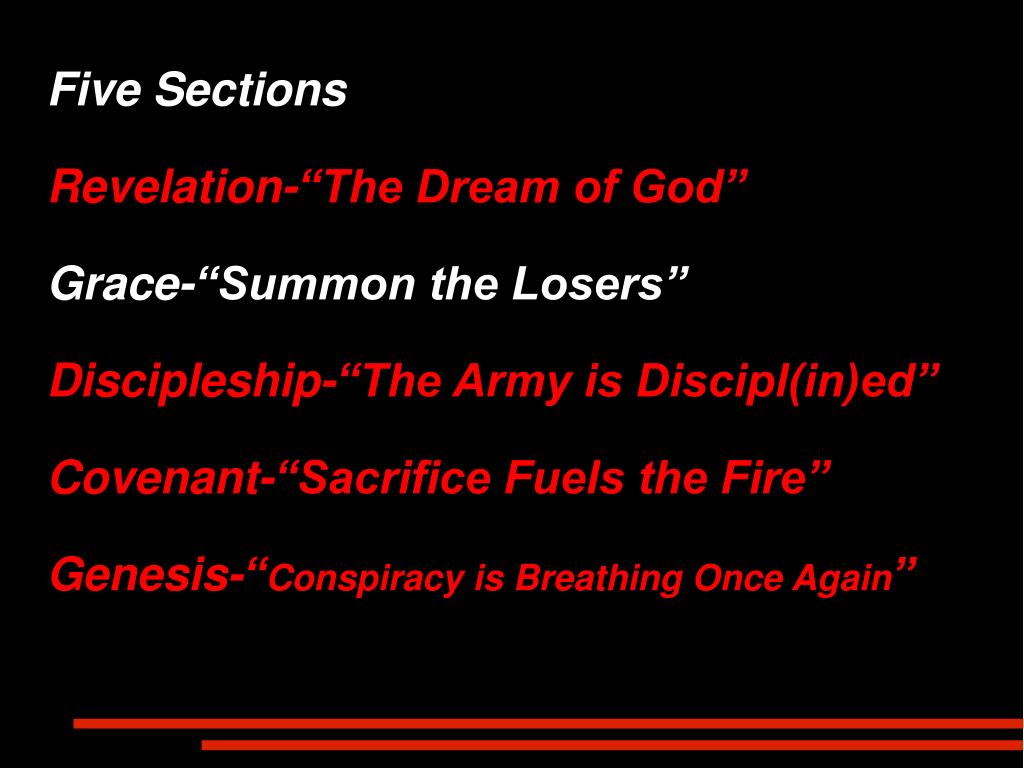 Five Sections

Revelation-“The Dream of God”

Grace-“Summon the Losers”

Discipleship-“The Army is Discipl(in)ed”

Covenant-“Sacrifice Fuels the Fire”

Genesis-“Conspiracy is Breathing Once Again”